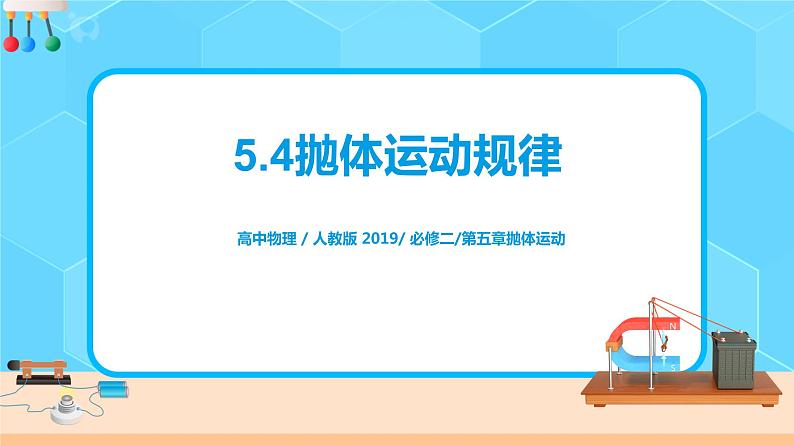 5.4抛体运动规律

高中物理 / 人教版 2019/ 必修二/第五章抛体运动

N
S